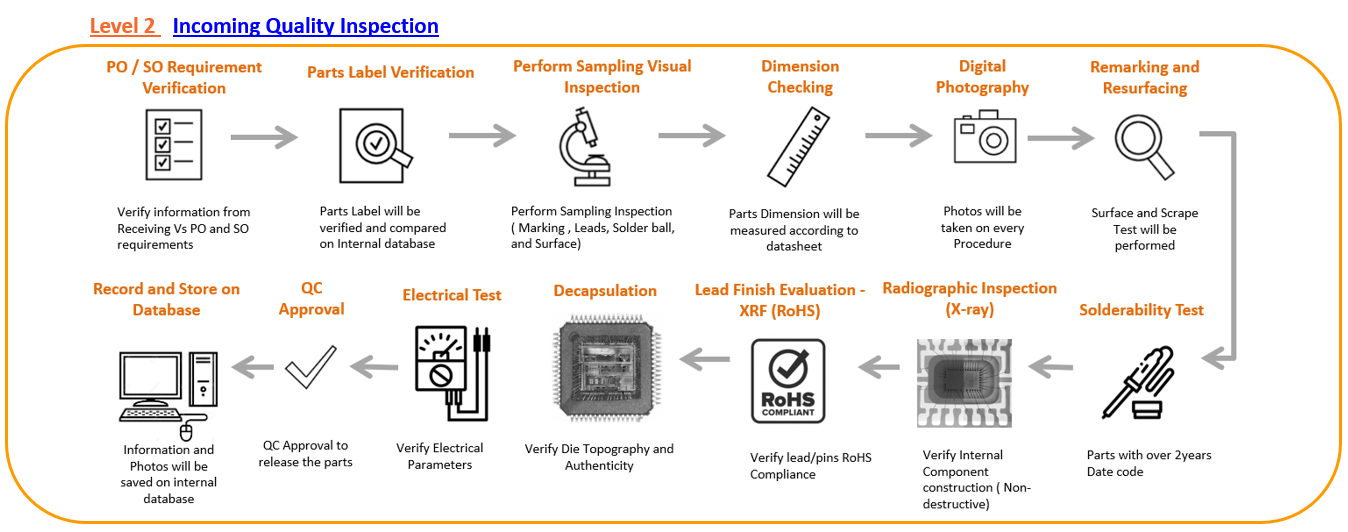 Level 2 Incoming Quality Inspection

PO / SO Requirement Verification

Verify information from Receiving Vs PO and SO requirements

Parts Label Verification

Parts Label will be verified and compared on Internal database

Perform Sampling Visual Inspection

Perform Sampling Inspection ( Marking , Leads, Solder ball, and Surface)

Dimension Checking

Parts Dimension will be measured according to datasheet

Digital Photography

Photos will be taken on every Procedure

Remarking and Resurfacing

Surface and Scrape Test will be performed

Solderability Test

Parts with over 2years Date code

Radiographic Inspection (X-ray)

Verify Internal Component construction ( Non-destructive)

Lead Finish Evaluation - XRF (RoHS)

RoHS COMPLIANT

Verify lead/pins RoHS Compliance

Decapsulation

Verify Die Topography and Authenticity

Electrical Test

Verify Electrical Parameters

QC Approval

QC Approval to release the parts

Record and Store on Database

Information and Photos will be saved on internal database